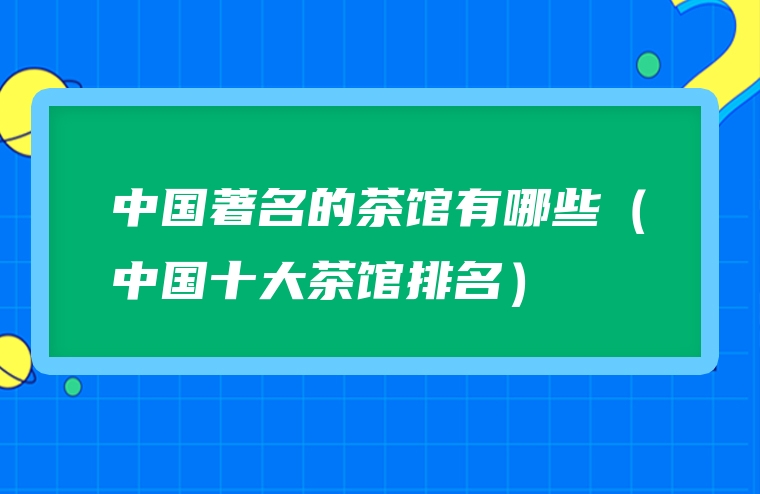 中国著名的茶馆有哪些（中国十大茶馆排名）